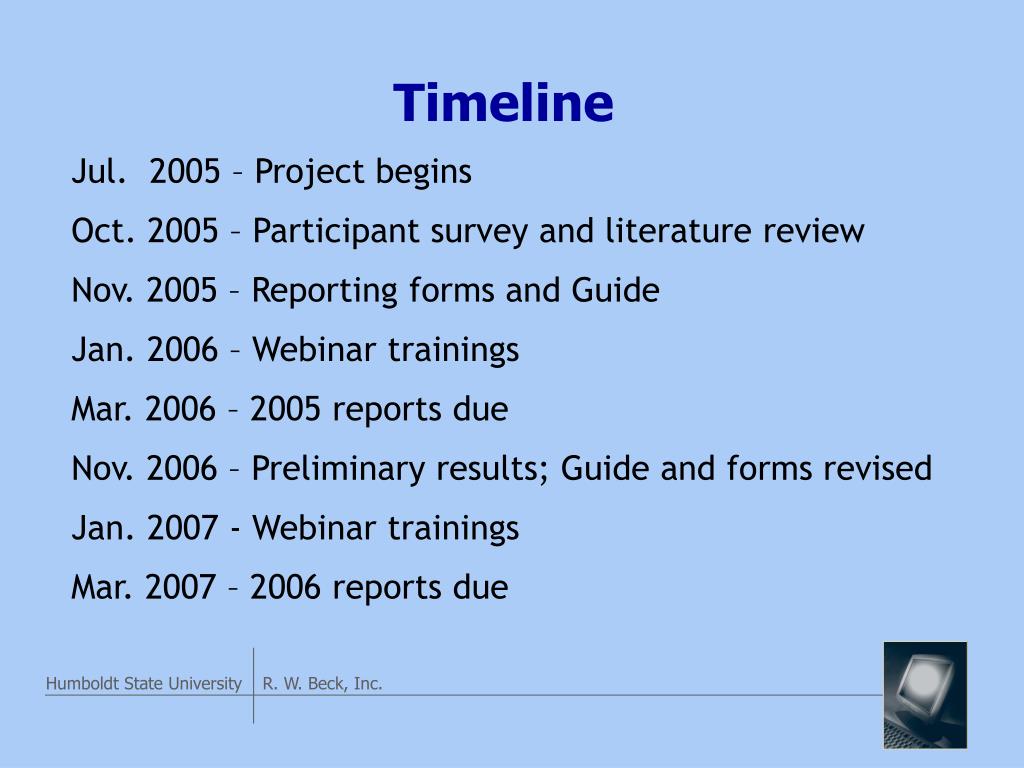 Timeline

Jul. 2005 – Project begins

Oct. 2005 – Participant survey and literature review

Nov. 2005 – Reporting forms and Guide

Jan. 2006 – Webinar trainings

Mar. 2006 – 2005 reports due

Nov. 2006 – Preliminary results; Guide and forms revised

Jan. 2007 - Webinar trainings

Mar. 2007 – 2006 reports due

Humboldt State University

R. W. Beck, Inc.